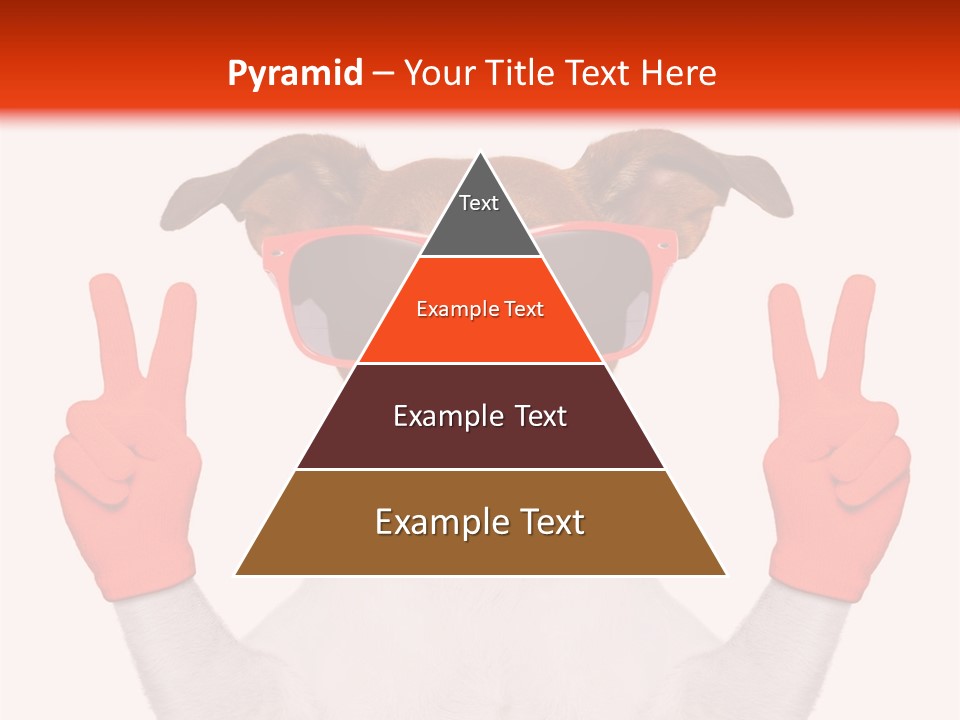 Pyramid – Your Title Text Here

Text

Example Text

Example Text

Example Text